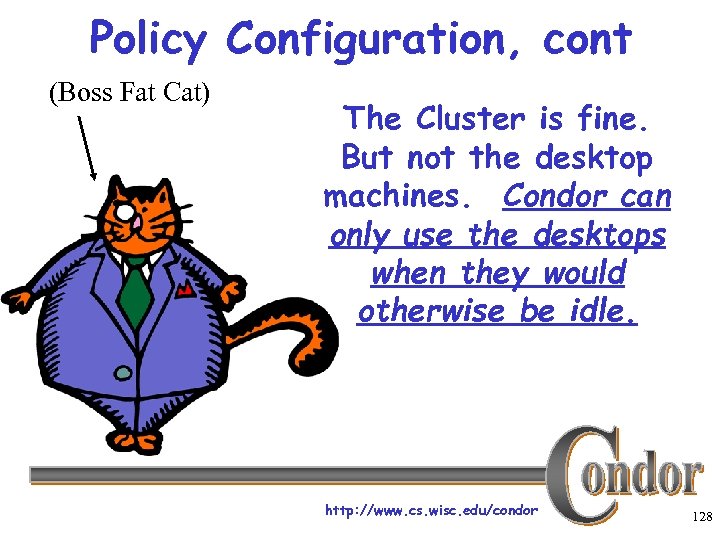 Policy Configuration, cont

(Boss Fat Cat)

The Cluster is fine. But not the desktop machines. Condor can only use the desktops when they would otherwise be idle.

Condor

http://www.cs.wisc.edu/condor

128